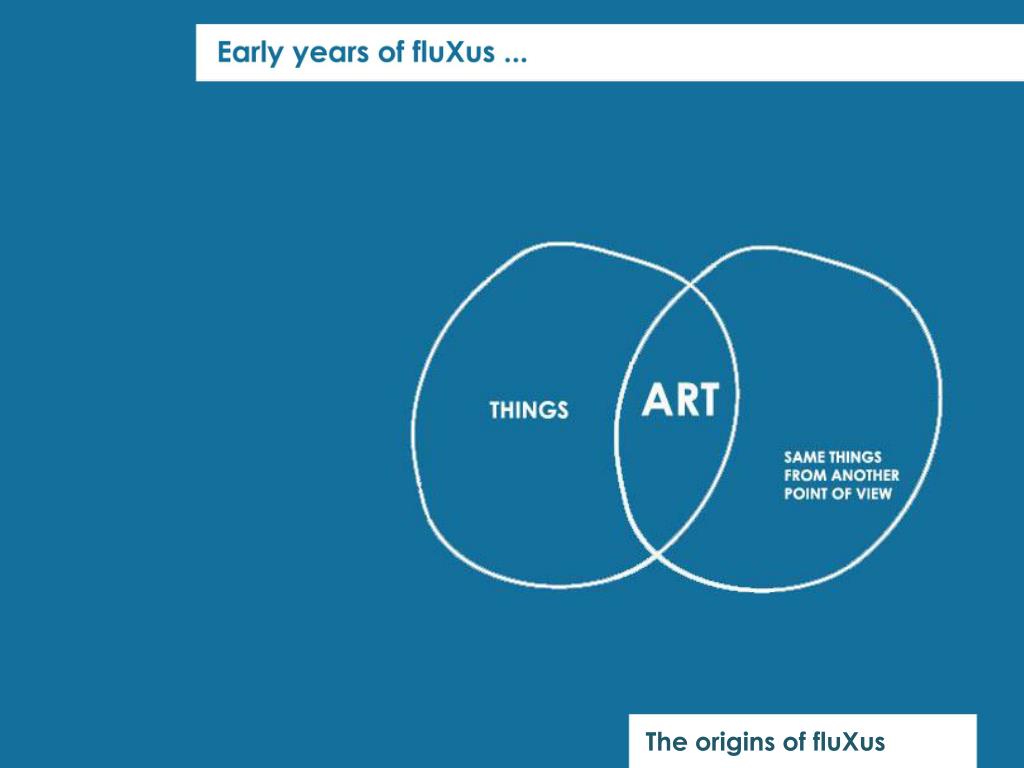 Early years of fluXus ...

THINGS

ART

SAME THINGS FROM ANOTHER POINT OF VIEW

The origins of fluXus